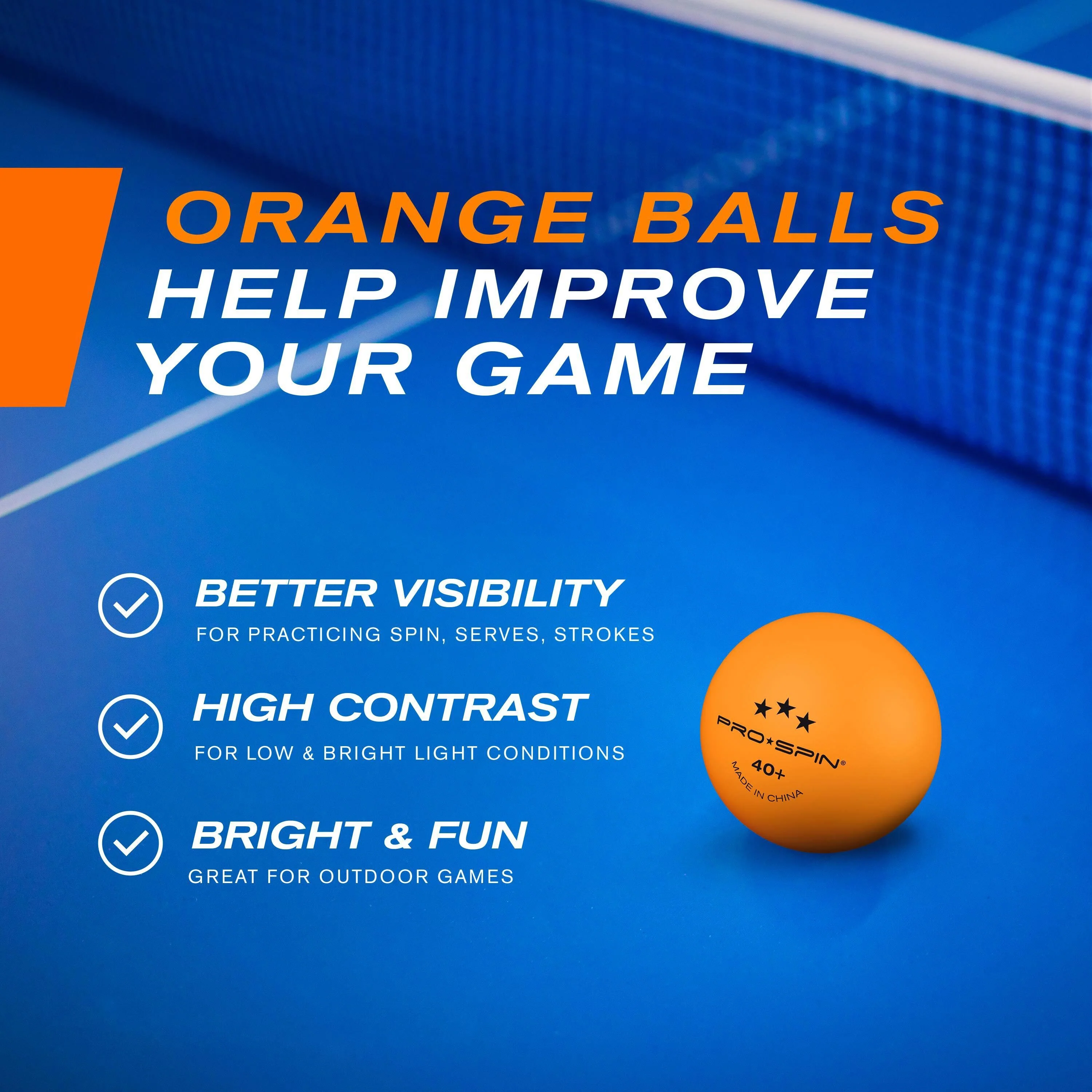 ORANGE BALLS
HELP IMPROVE YOUR GAME

BETTER VISIBILITY
FOR PRACTICING SPIN, SERVES, STROKES

HIGH CONTRAST
FOR LOW & BRIGHT LIGHT CONDITIONS

BRIGHT & FUN
GREAT FOR OUTDOOR GAMES

★★★
PRO★SPIN®
40+
MADE IN CHINA